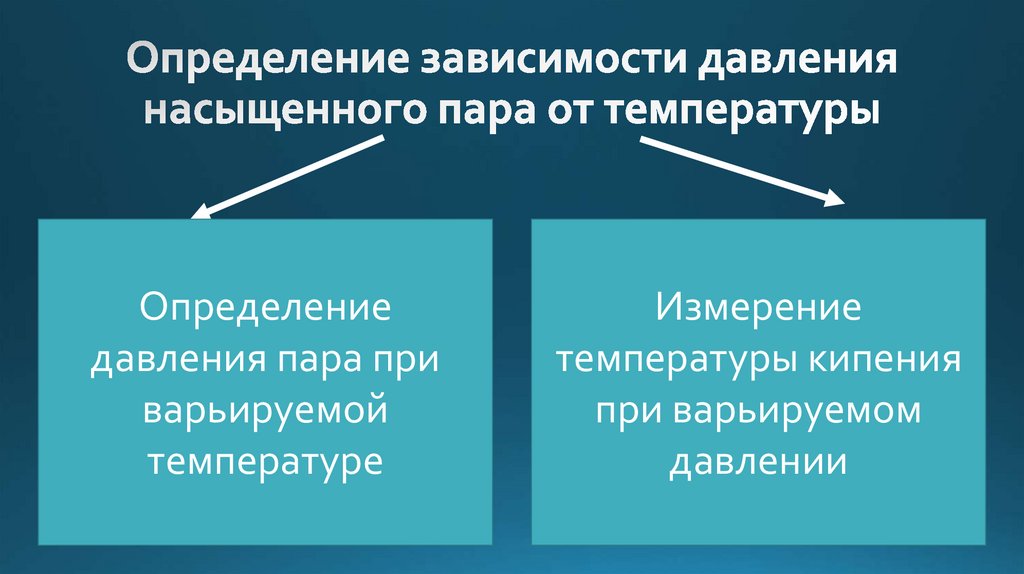 Определение зависимости давления насыщенного пара от температуры

Определение давления пара при варьируемой температуре

Измерение температуры кипения при варьируемом давлении